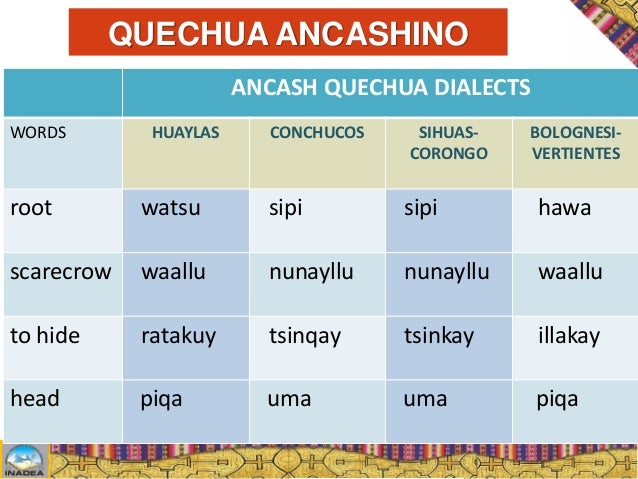 QUECHUA ANCASHINO

| | ANCASH QUECHUA DIALECTS | | | |
|---|---|---|---|---|
| WORDS | HUAYLAS | CONCHUCOS | SIHUAS-CORONGO | BOLOGNESI-VERTIENTES |
| root | watsu | sipi | sipi | hawa |
| scarecrow | waallu | nunayllu | nunayllu | waallu |
| to hide | ratakuy | tsinqay | tsinkay | illakay |
| head | piqa | uma | uma | piqa |

INADEA